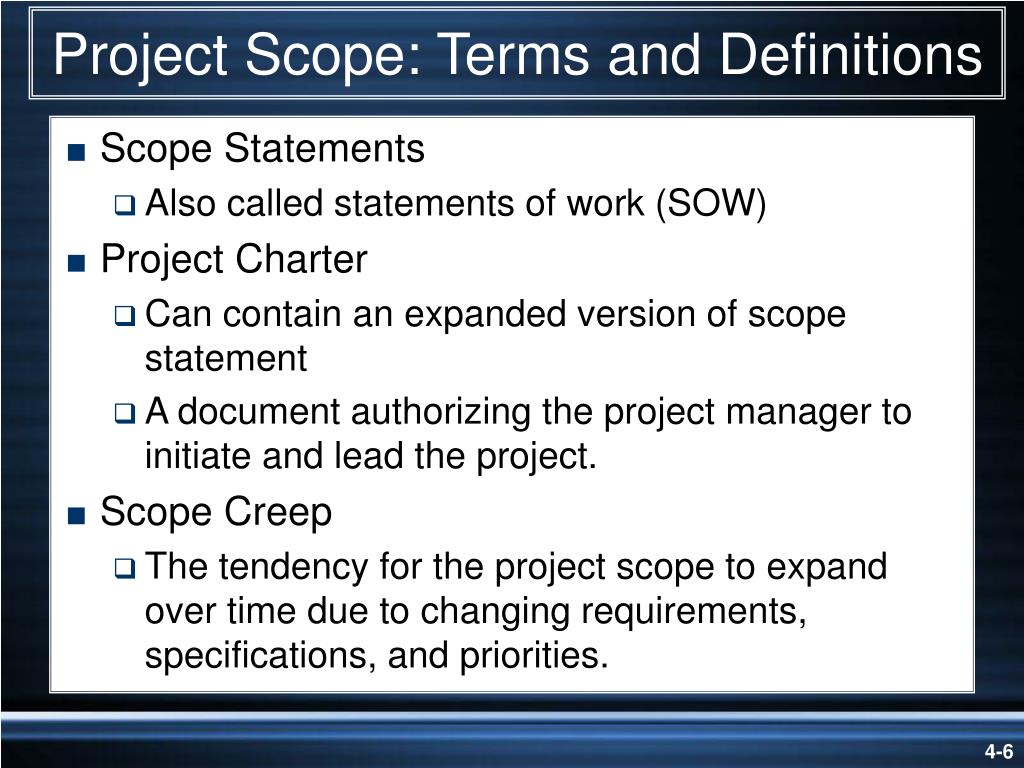 Project Scope: Terms and Definitions

■ Scope Statements
❑ Also called statements of work (SOW)

■ Project Charter
❑ Can contain an expanded version of scope statement
❑ A document authorizing the project manager to initiate and lead the project.

■ Scope Creep
❑ The tendency for the project scope to expand over time due to changing requirements, specifications, and priorities.

4-6